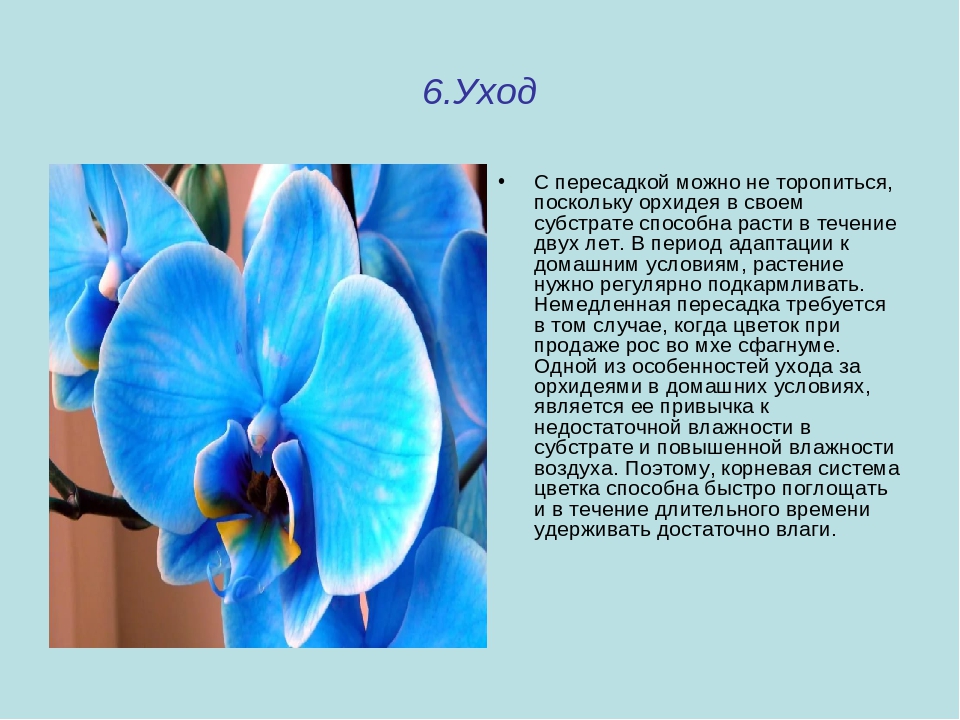 6.Уход

• С пересадкой можно не торопиться, поскольку орхидея в своем субстрате способна расти в течение двух лет. В период адаптации к домашним условиям, растение нужно регулярно подкармливать. Немедленная пересадка требуется в том случае, когда цветок при продаже рос во мхе сфагнуме. Одной из особенностей ухода за орхидеями в домашних условиях, является ее привычка к недостаточной влажности в субстрате и повышенной влажности воздуха. Поэтому, корневая система цветка способна быстро поглощать и в течение длительного времени удерживать достаточно влаги.